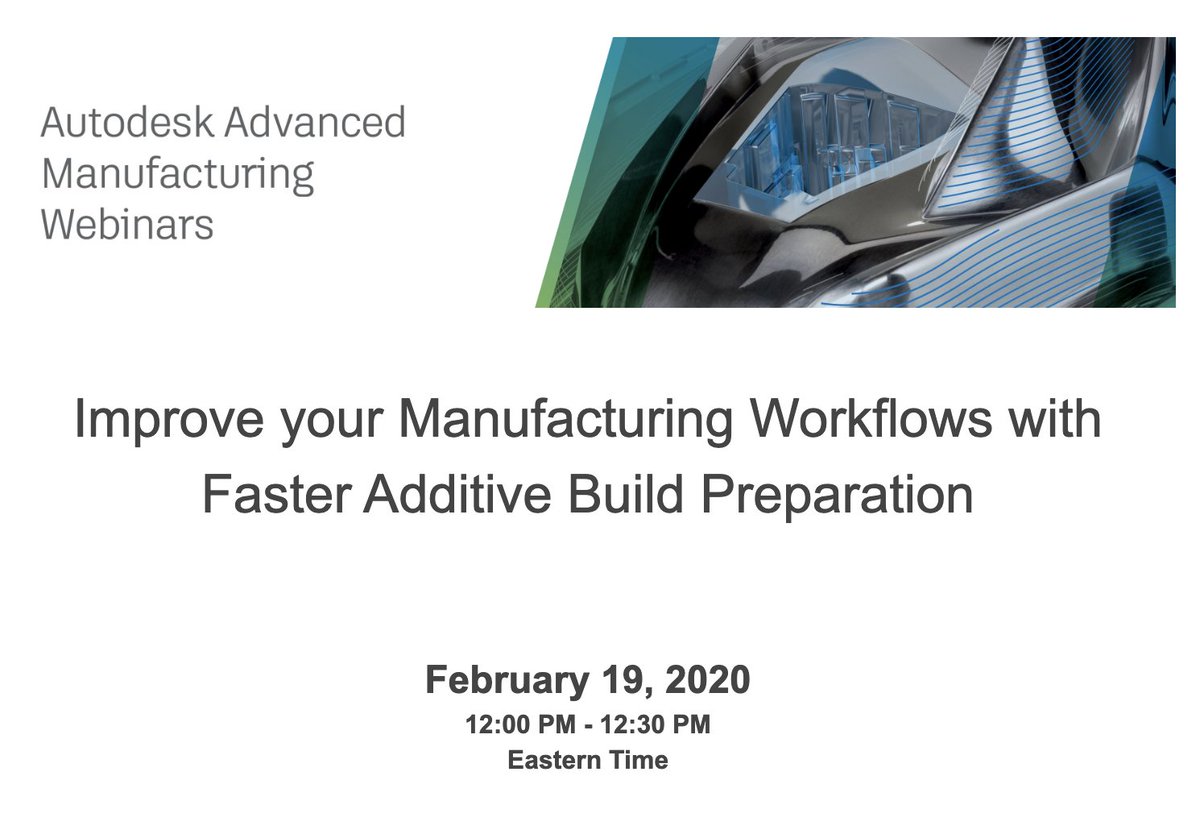 Autodesk Advanced Manufacturing Webinars

Improve your Manufacturing Workflows with Faster Additive Build Preparation

February 19, 2020
12:00 PM - 12:30 PM
Eastern Time